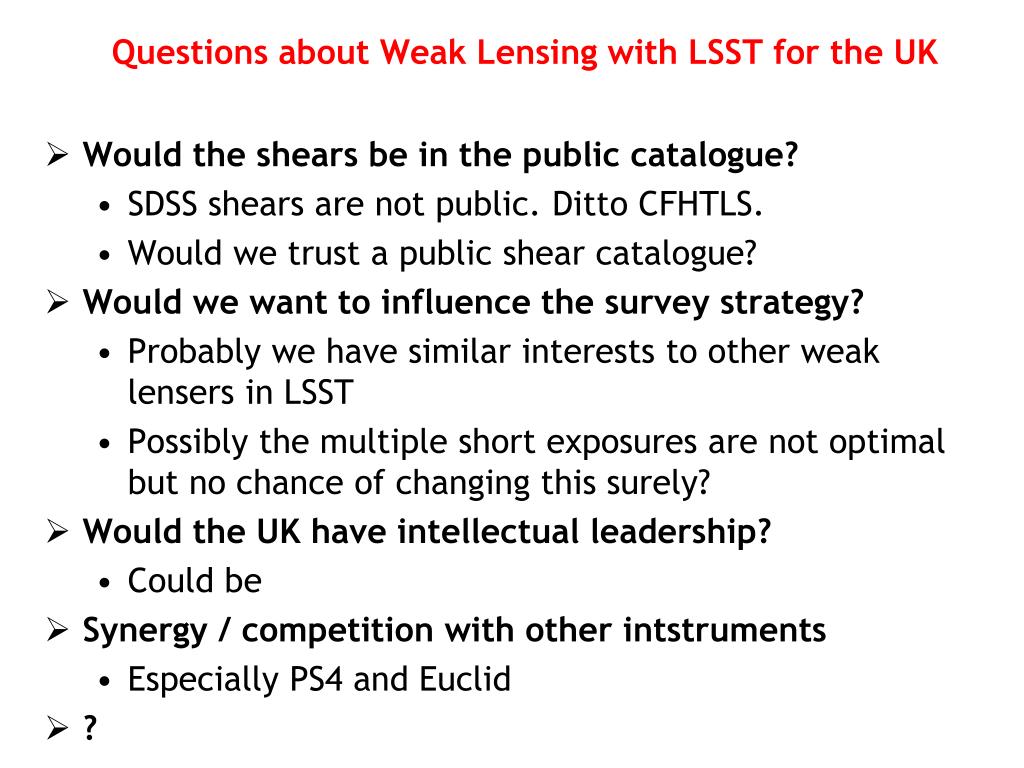 Questions about Weak Lensing with LSST for the UK

➢ Would the shears be in the public catalogue?
• SDSS shears are not public. Ditto CFHTLS.
• Would we trust a public shear catalogue?

➢ Would we want to influence the survey strategy?
• Probably we have similar interests to other weak lensers in LSST
• Possibly the multiple short exposures are not optimal but no chance of changing this surely?

➢ Would the UK have intellectual leadership?
• Could be

➢ Synergy / competition with other intstruments
• Especially PS4 and Euclid

➢ ?